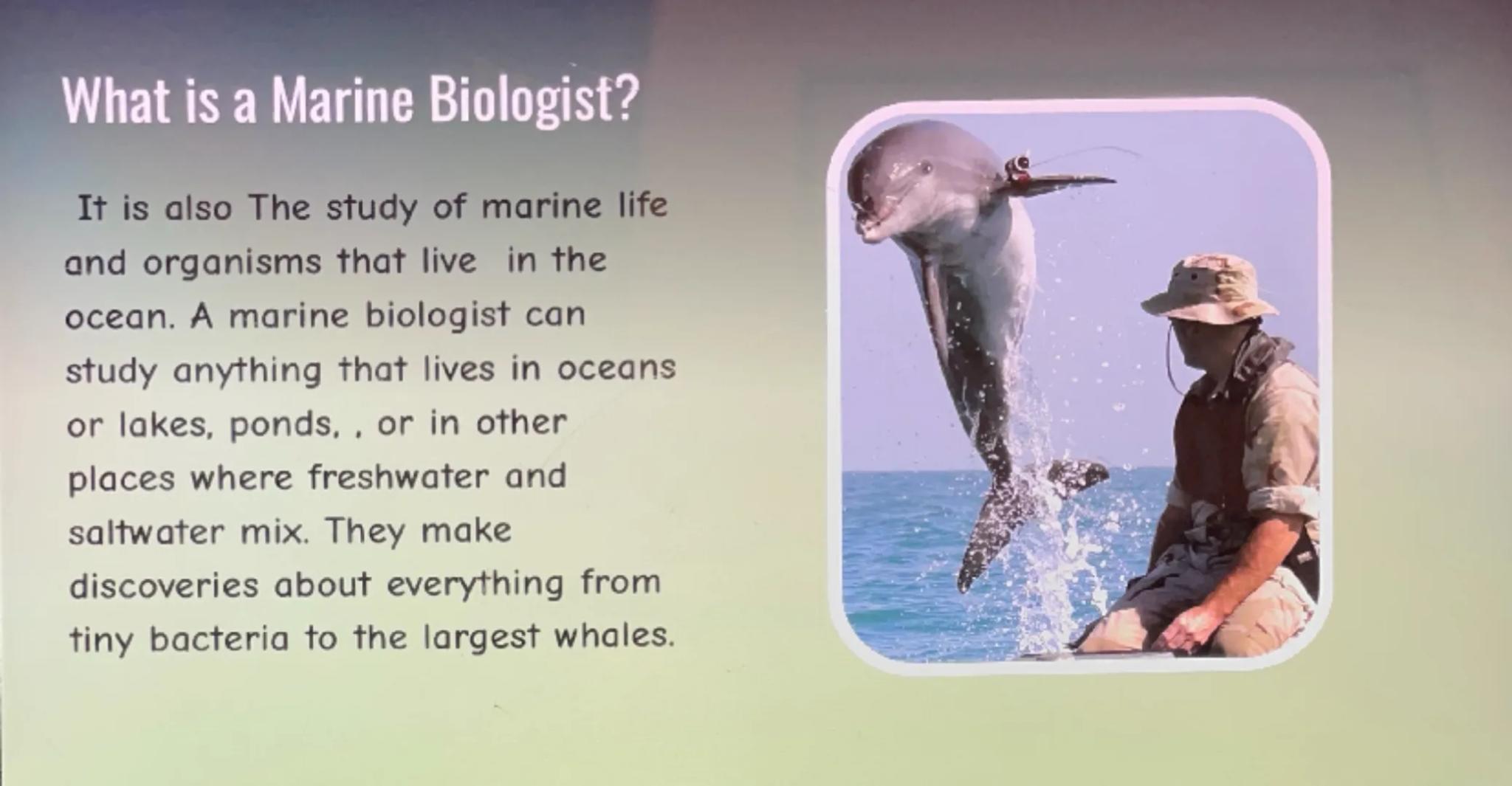 What is a Marine Biologist?

It is also The study of marine life and organisms that live in the ocean. A marine biologist can study anything that lives in oceans or lakes, ponds, , or in other places where freshwater and saltwater mix. They make discoveries about everything from tiny bacteria to the largest whales.